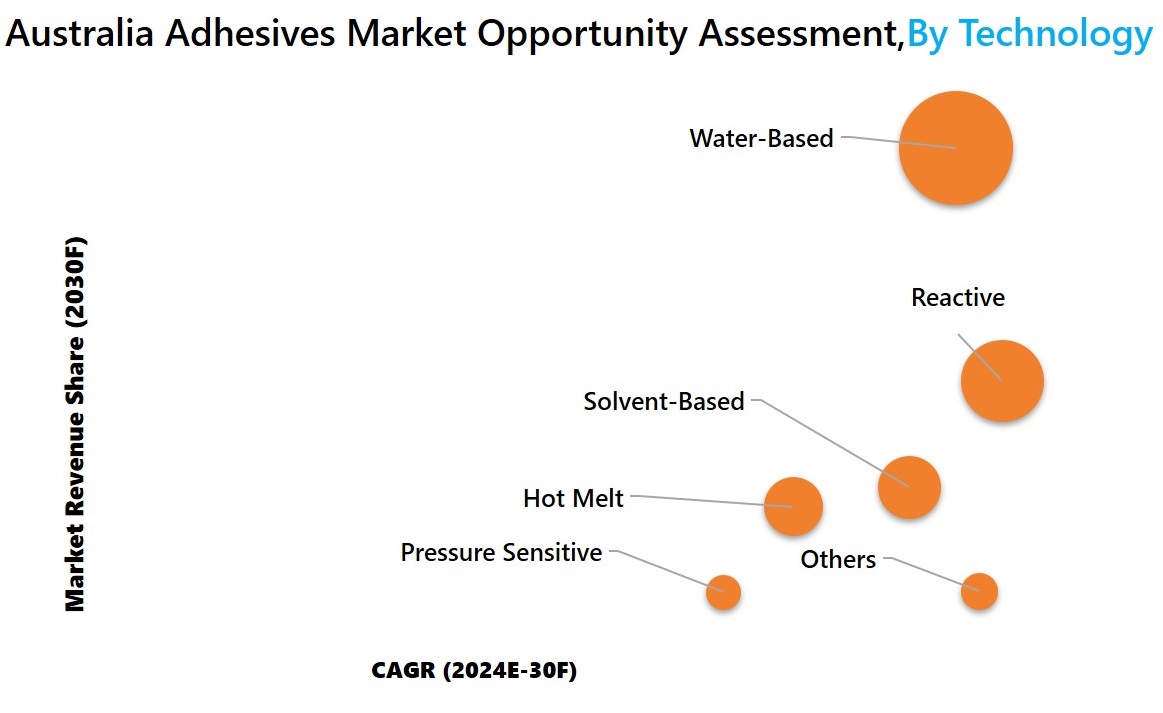 Australia Adhesives Market Opportunity Assessment,By Technology

Market Revenue Share (2030F)

Water-Based

Reactive

Solvent-Based

Hot Melt

Pressure Sensitive

Others

CAGR (2024E-30F)